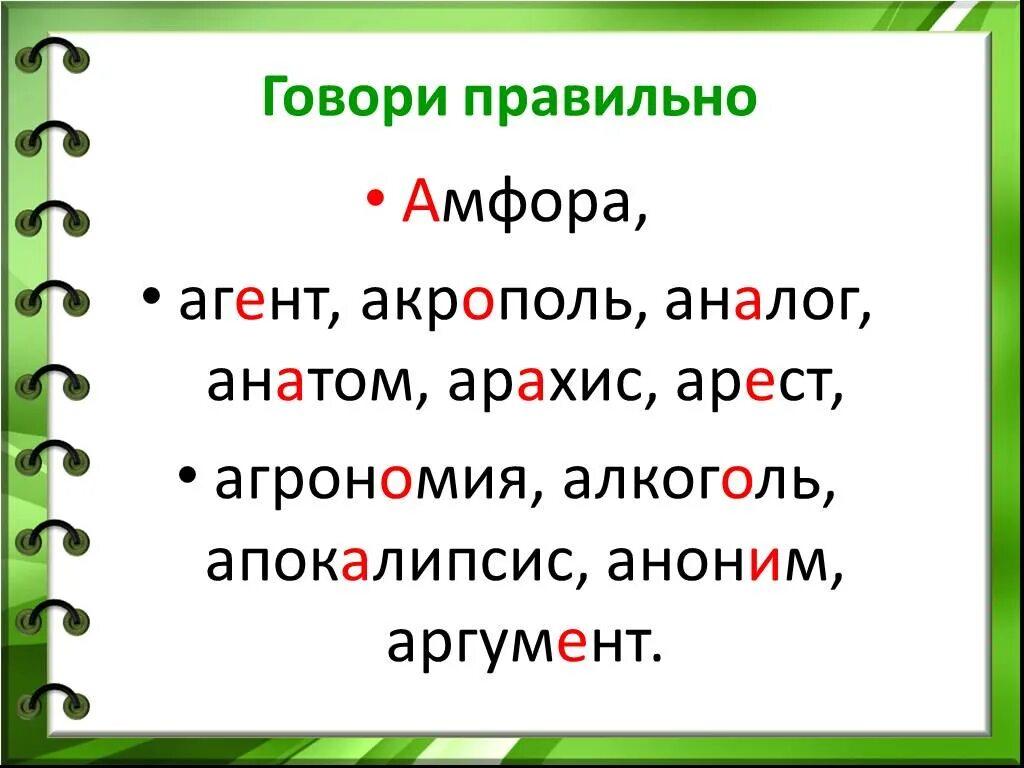 Говори правильно

• Амфора,

• агент, акрополь, аналог, анатом, арахис, арест,

• агрономия, алкоголь, апокалипсис, аноним, аргумент.